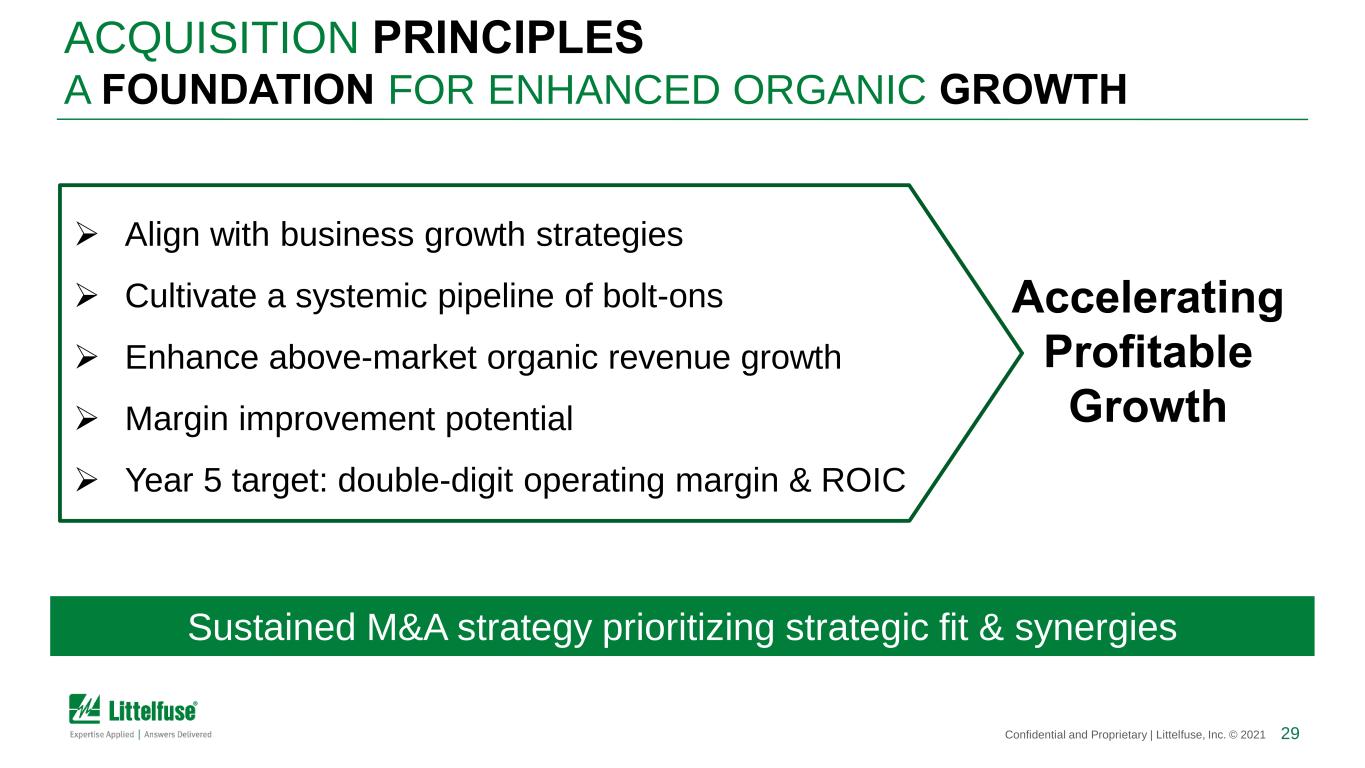 ACQUISITION PRINCIPLES
A FOUNDATION FOR ENHANCED ORGANIC GROWTH

➢ Align with business growth strategies
➢ Cultivate a systemic pipeline of bolt-ons
➢ Enhance above-market organic revenue growth
➢ Margin improvement potential
➢ Year 5 target: double-digit operating margin & ROIC

Accelerating Profitable Growth

Sustained M&A strategy prioritizing strategic fit & synergies

Littelfuse®
Expertise Applied | Answers Delivered

Confidential and Proprietary | Littelfuse, Inc. © 2021 29